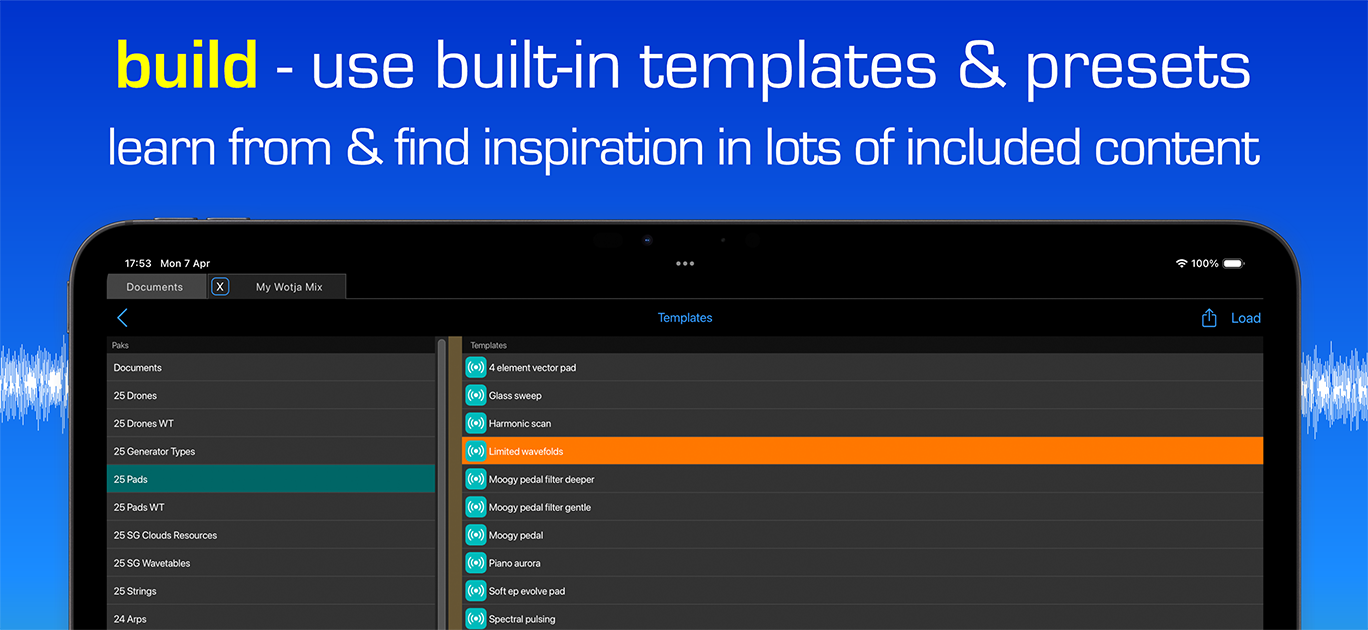 build - use built-in templates & presets
learn from & find inspiration in lots of included content

17:53 Mon 7 Apr
100%

Documents
X
My Wotja Mix

Templates
Load

Paks
Documents
25 Drones
25 Drones WT
25 Generator Types
25 Pads
25 Pads WT
25 SG Clouds Resources
25 SG Wavetables
25 Strings
24 Arps

Templates
4 element vector pad
Glass sweep
Harmonic scan
Limited wavefolds
Moogy pedal filter deeper
Moogy pedal filter gentle
Moogy pedal
Piano aurora
Soft ep evolve pad
Spectral pulsing